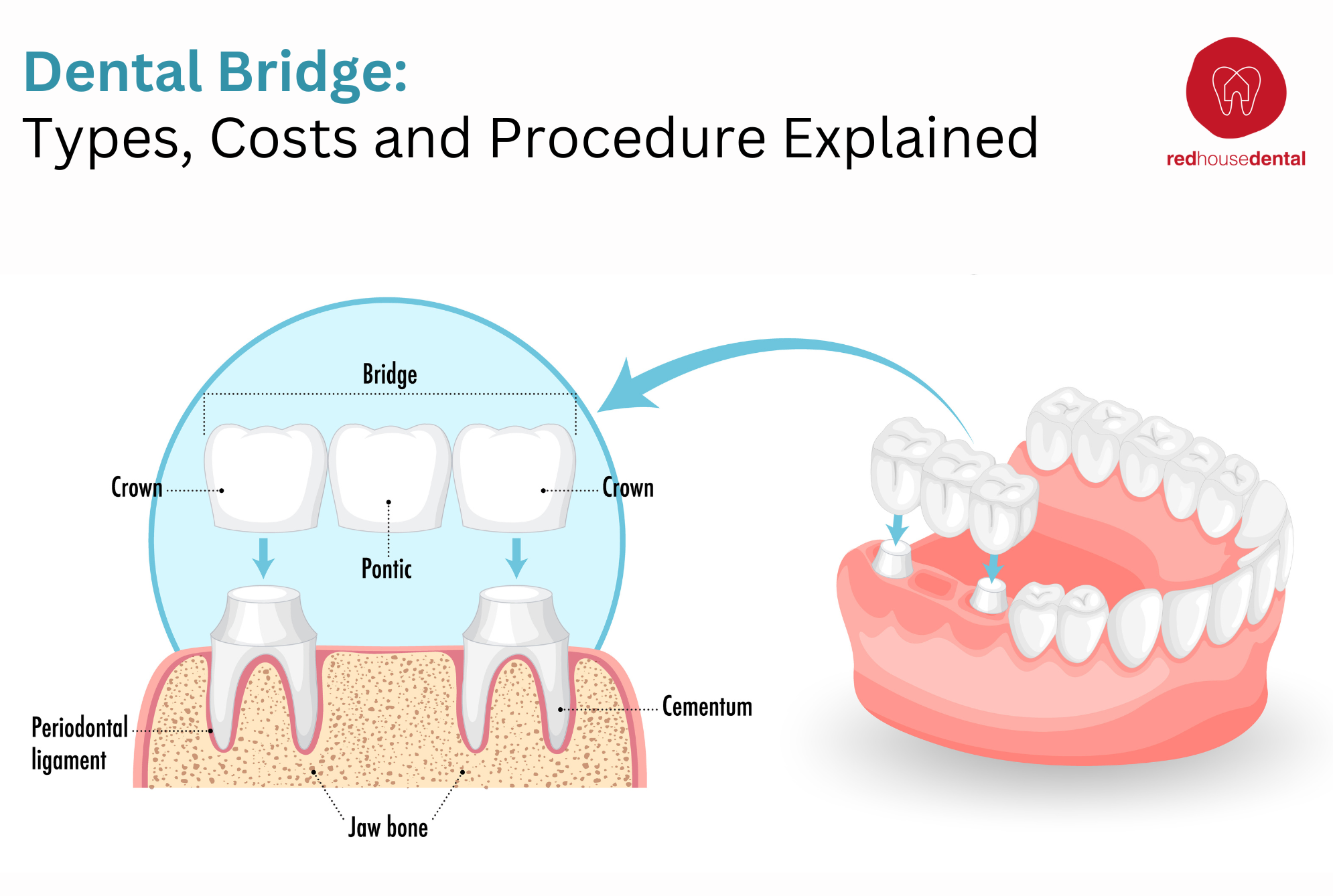 Dental Bridge:
Types, Costs and Procedure Explained

redhousedental

Bridge

Crown

Crown

Pontic

Cementum

Periodontal ligament

Jaw bone